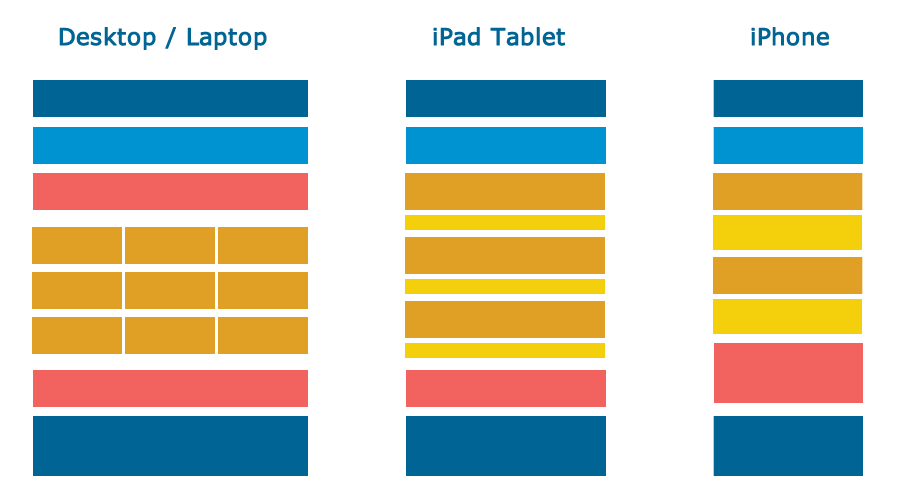 Desktop / Laptop

iPad Tablet

iPhone